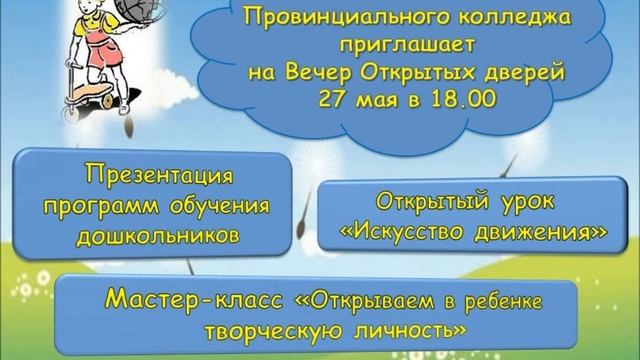 Провинциального колледжа приглашает на Вечер Открытых дверей 27 мая в 18.00

Презентация программ обучения дошкольников

Открытый урок «Искусство движения»

Мастер-класс «Открываем в ребенке творческую личность»